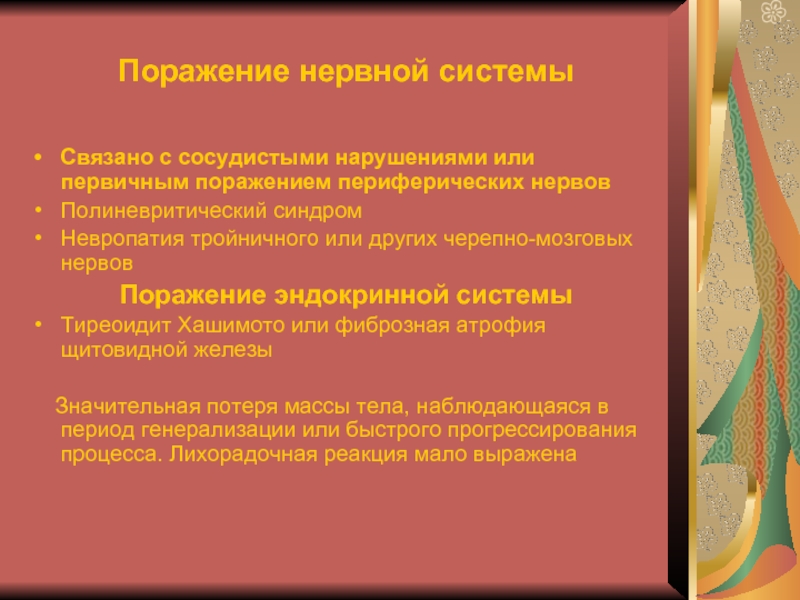 Поражение нервной системы

• Связано с сосудистыми нарушениями или первичным поражением периферических нервов
• Полиневритический синдром
• Невропатия тройничного или других черепно-мозговых нервов

Поражение эндокринной системы

• Тиреоидит Хашимото или фиброзная атрофия щитовидной железы

Значительная потеря массы тела, наблюдающаяся в период генерализации или быстрого прогрессирования процесса. Лихорадочная реакция мало выражена